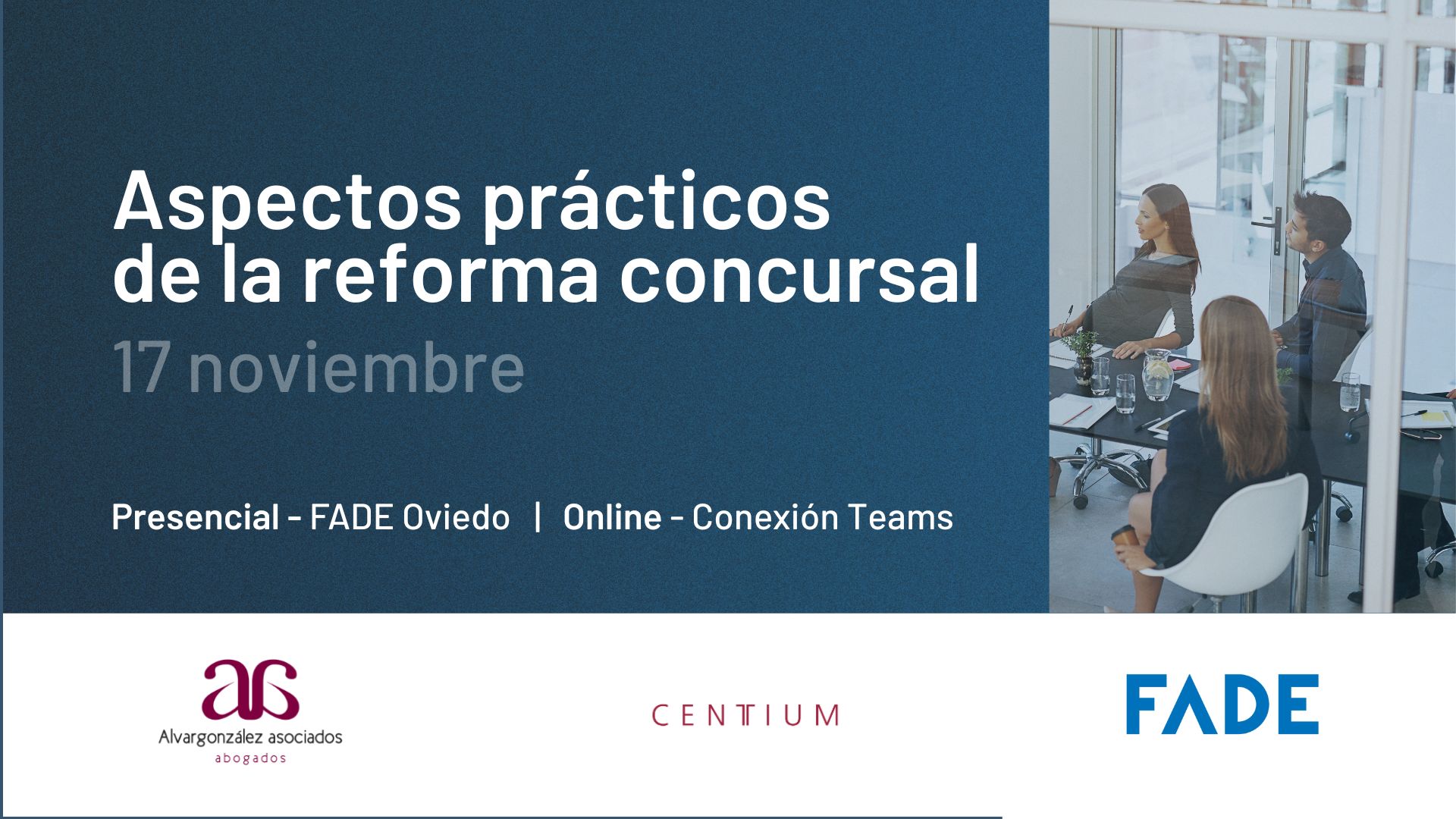 Aspectos prácticos de la reforma concursal

17 noviembre

Presencial - FADE Oviedo | Online - Conexión Teams

as
Alvargonzález asociados
abogados

CENTIUM

FADE